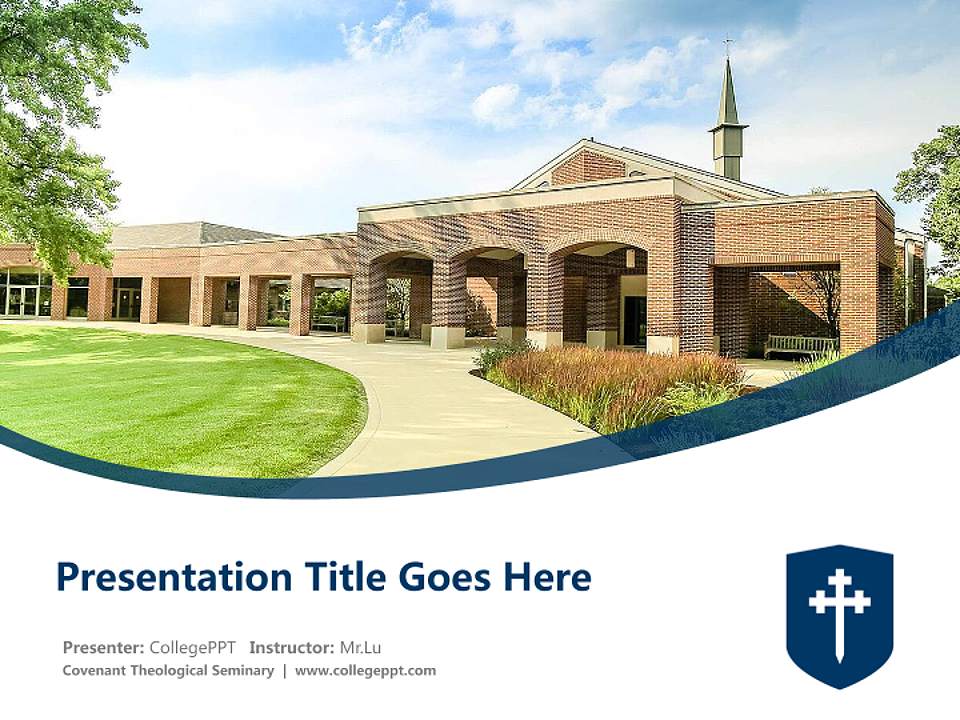 Presentation Title Goes Here

Presenter: CollegePPT Instructor: Mr.Lu
Covenant Theological Seminary | www.collegeppt.com